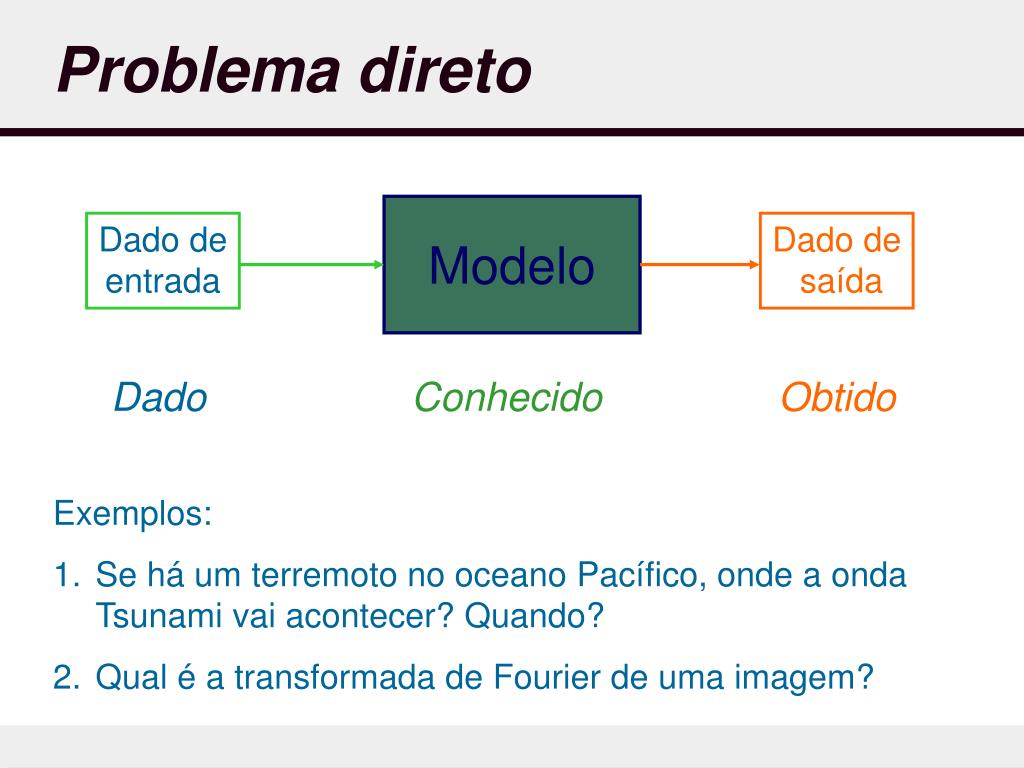 Problema direto

Dado de entrada

Modelo

Dado de saída

Dado

Conhecido

Obtido

Exemplos:

1. Se há um terremoto no oceano Pacífico, onde a onda Tsunami vai acontecer? Quando?

2. Qual é a transformada de Fourier de uma imagem?